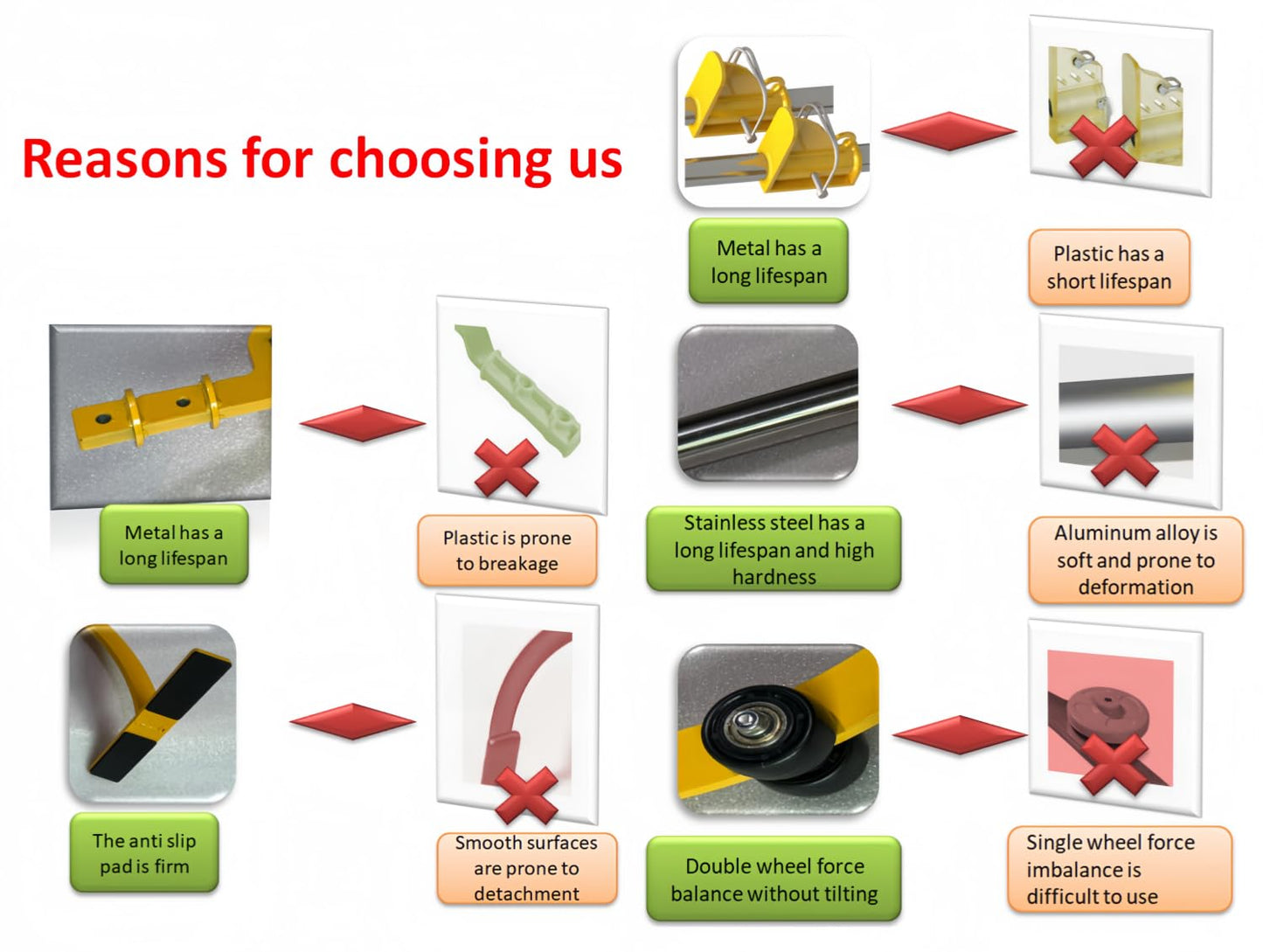 Reasons for choosing us

Metal has a long lifespan

Plastic has a short lifespan

Metal has a long lifespan

Plastic is prone to breakage

Stainless steel has a long lifespan and high hardness

Aluminum alloy is soft and prone to deformation

The anti slip pad is firm

Smooth surfaces are prone to detachment

Double wheel force balance without tilting

Single wheel force imbalance is difficult to use